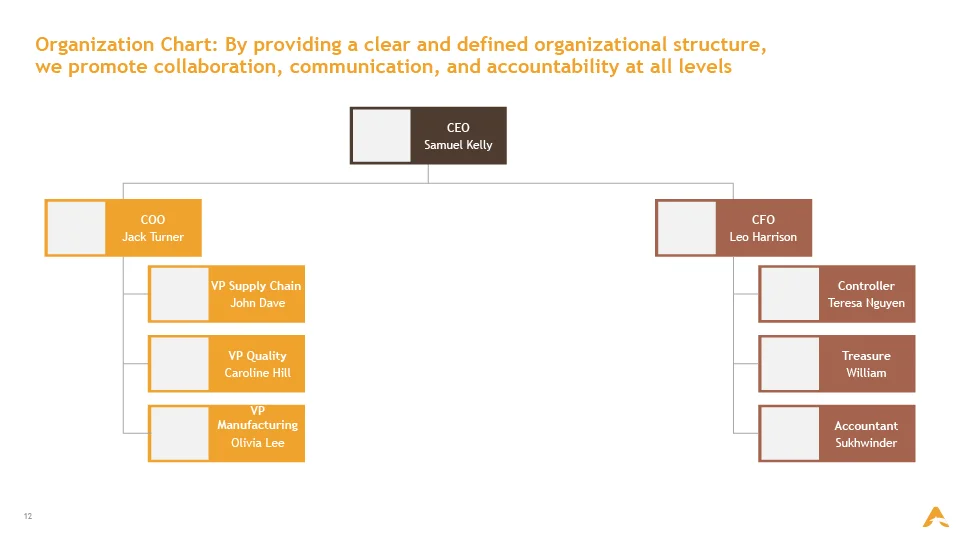 Organization Chart: By providing a clear and defined organizational structure, we promote collaboration, communication, and accountability at all levels

CEO
Samuel Kelly

COO
Jack Turner

VP Supply Chain
John Dave

VP Quality
Caroline Hill

VP
Manufacturing
Olivia Lee

CFO
Leo Harrison

Controller
Teresa Nguyen

Treasure
William

Accountant
Sukhwinder

12